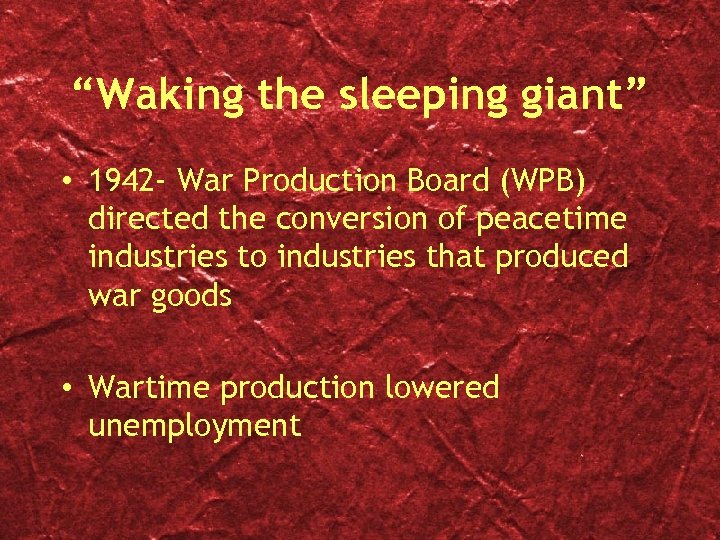 “Waking the sleeping giant”

• 1942- War Production Board (WPB) directed the conversion of peacetime industries to industries that produced war goods

• Wartime production lowered unemployment